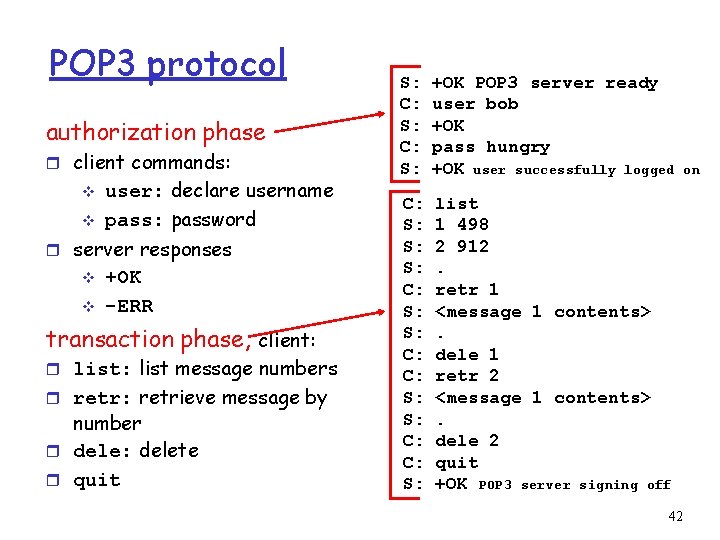 POP3 protocol

authorization phase
client commands:
user: declare username
pass: password
server responses
+OK
-ERR

transaction phase, client:
list: list message numbers
retr: retrieve message by number
dele: delete
quit

S: +OK POP3 server ready
C: user bob
S: +OK
C: pass hungry
S: +OK user successfully logged on

C: list
S: 1 498
S: 2 912
S: .
C: retr 1
S: <message 1 contents>
S: .
C: dele 1
C: retr 2
S: <message 1 contents>
S: .
C: dele 2
C: quit
S: +OK POP3 server signing off

42